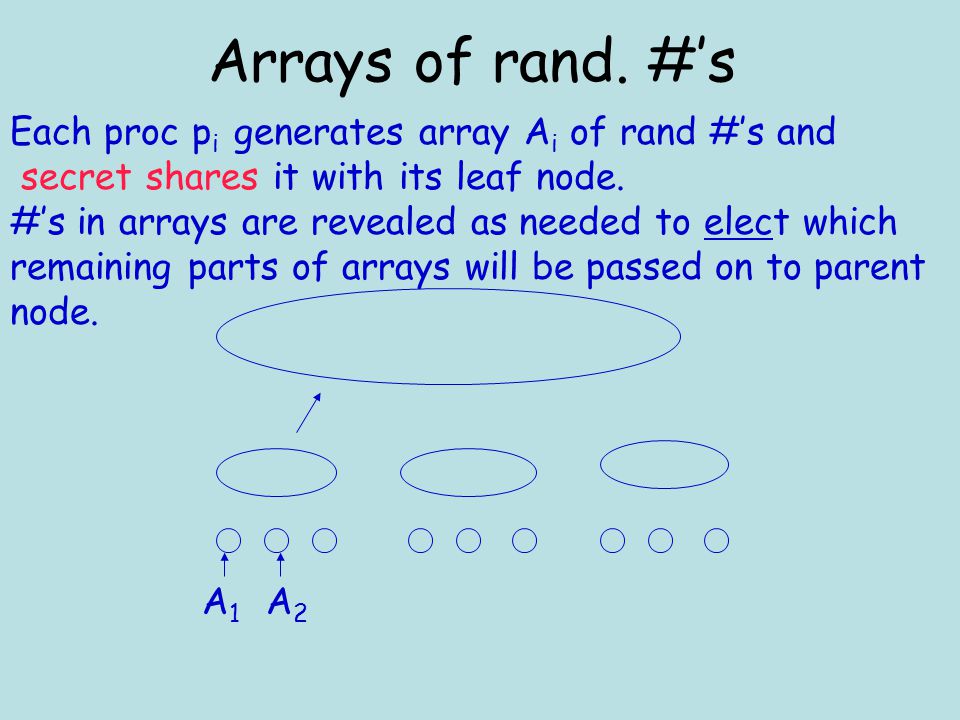 Arrays of rand. #'s

Each proc $p_i$ generates array $A_i$ of rand #'s and secret shares it with its leaf node.

#'s in arrays are revealed as needed to elect which remaining parts of arrays will be passed on to parent node.

$A_1$ $A_2$